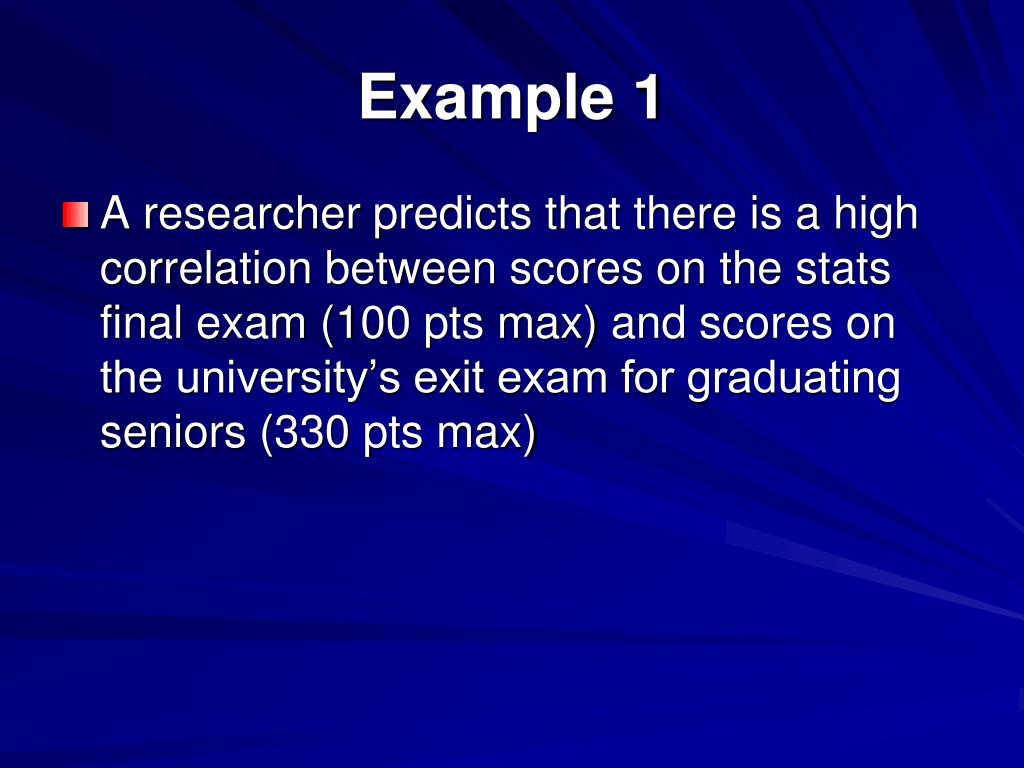 Example 1

A researcher predicts that there is a high correlation between scores on the stats final exam (100 pts max) and scores on the university’s exit exam for graduating seniors (330 pts max)